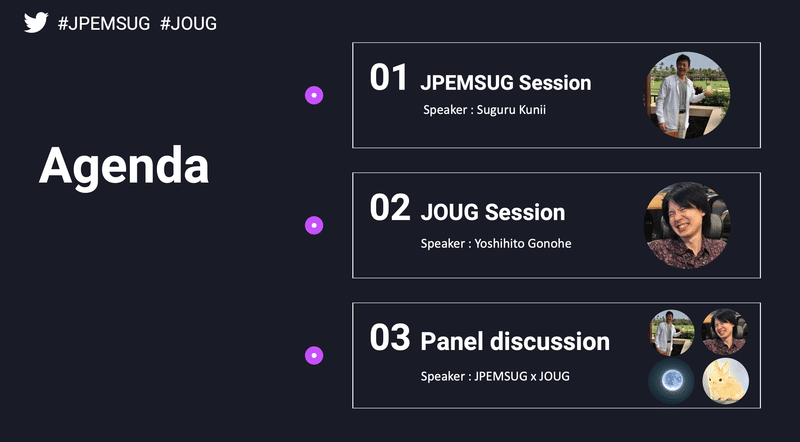 #JPEMSUG #JOUG

Agenda

01 JPEMSUG Session
Speaker : Suguru Kunii

02 JOUG Session
Speaker : Yoshihito Gonohe

03 Panel discussion
Speaker : JPEMSUG x JOUG